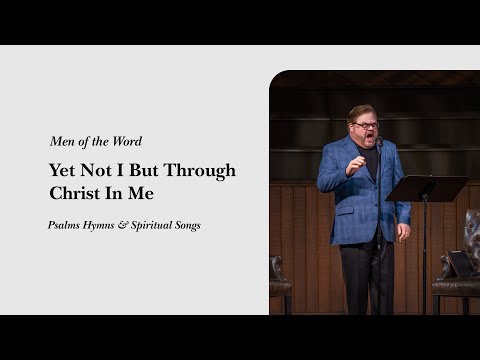 Men of the Word

Yet Not I But Through Christ In Me

Psalms Hymns & Spiritual Songs